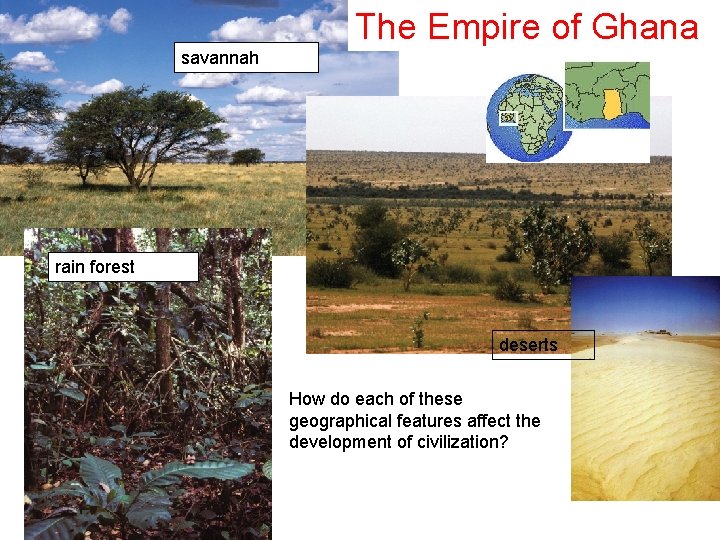 The Empire of Ghana

savannah

rain forest

deserts

How do each of these geographical features affect the development of civilization?